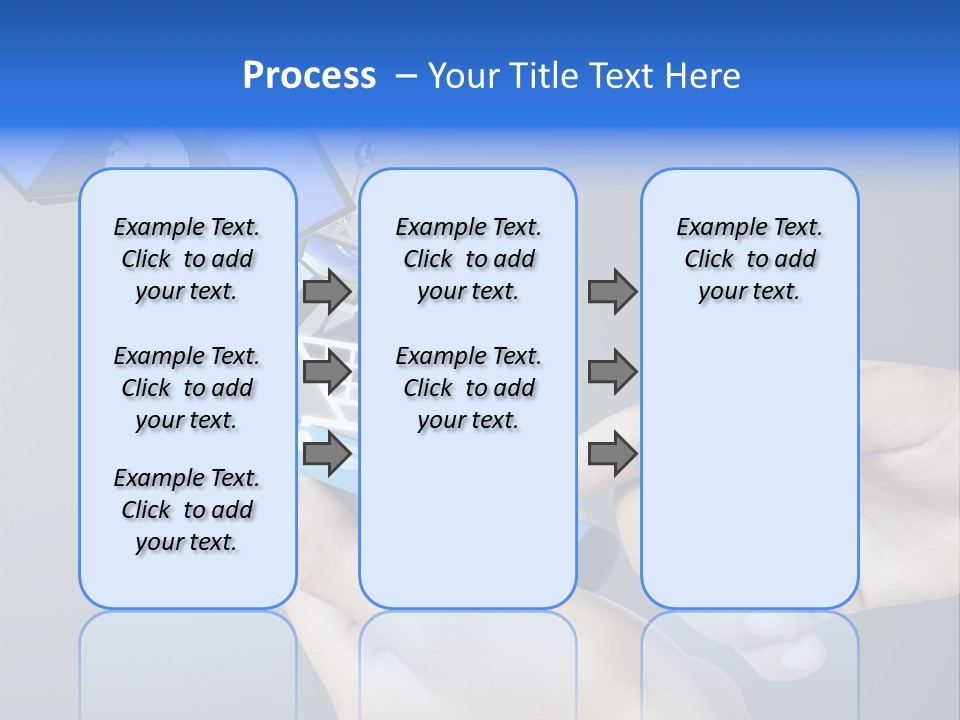 Process – Your Title Text Here

Example Text. Click to add your text.

Example Text. Click to add your text.

Example Text. Click to add your text.

Example Text. Click to add your text.

Example Text. Click to add your text.

Example Text. Click to add your text.